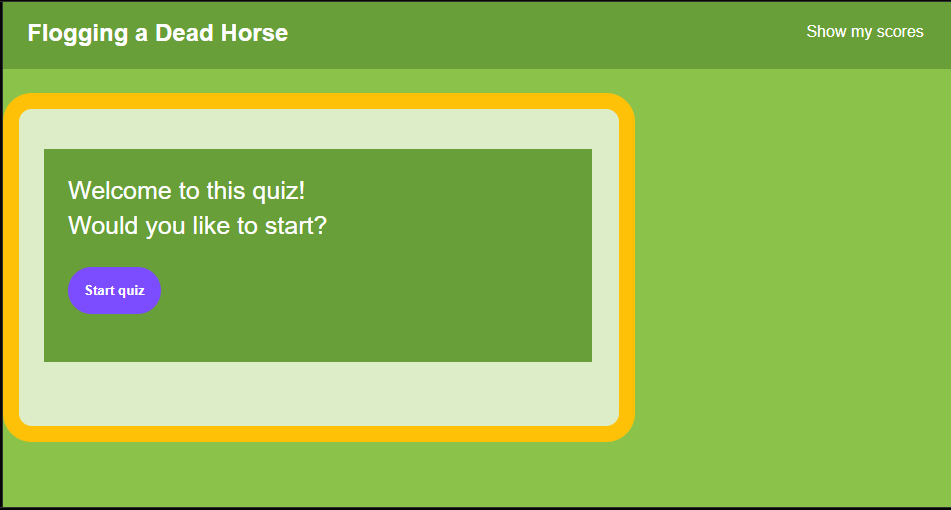 Flogging a Dead Horse

Show my scores

Welcome to this quiz!
Would you like to start?

Start quiz